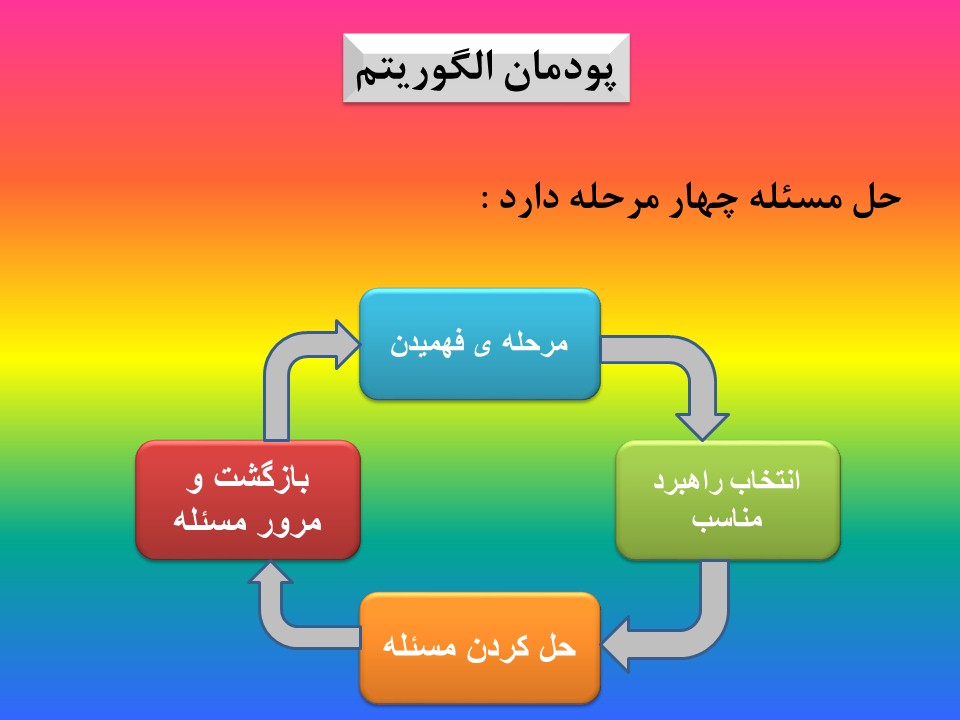 پودمان الگوریتم

حل مسئله چهار مرحله دارد :

مرحله ی فهمیدن

انتخاب راهبرد مناسب

حل کردن مسئله

بازگشت و مرور مسئله